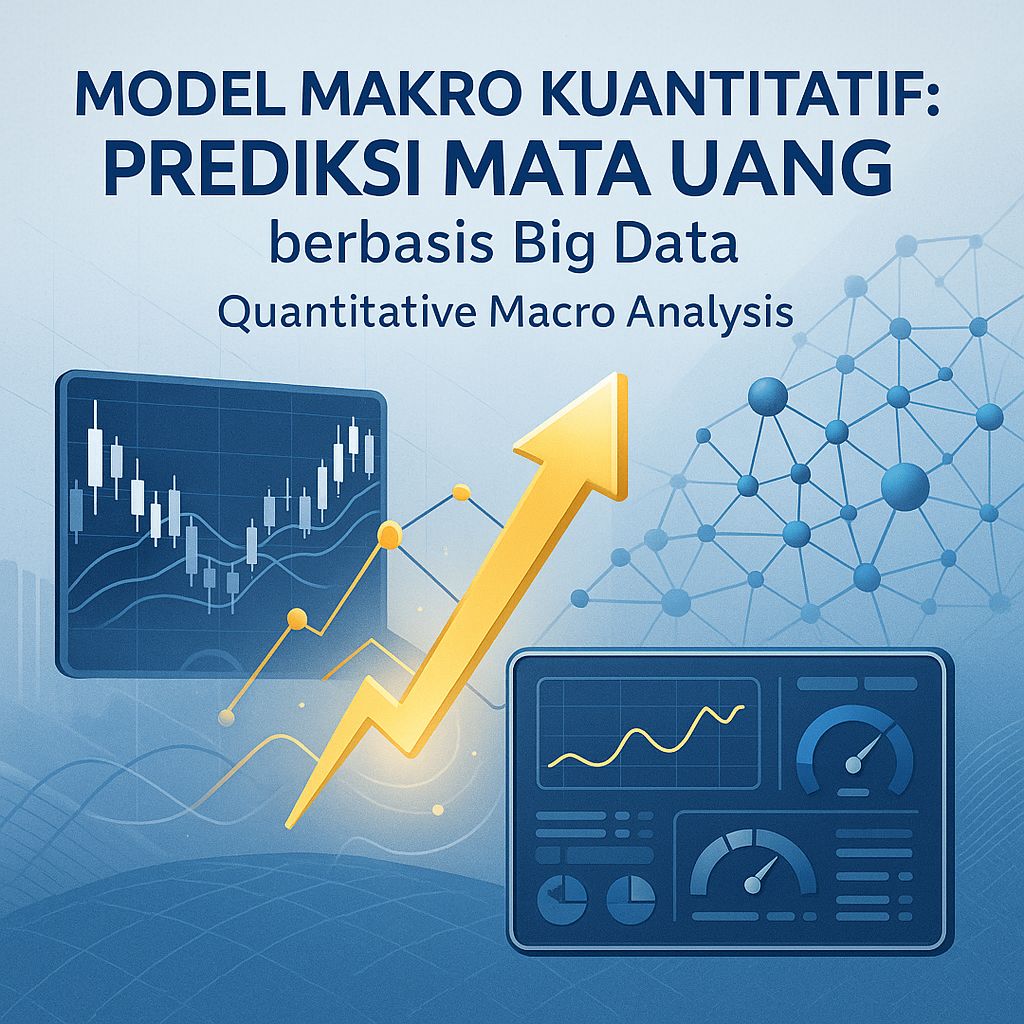 MODEL MAKRO KUANTITATIF:
PREDIKSI MATA UANG
berbasis Big Data
Quantitative Macro Analysis